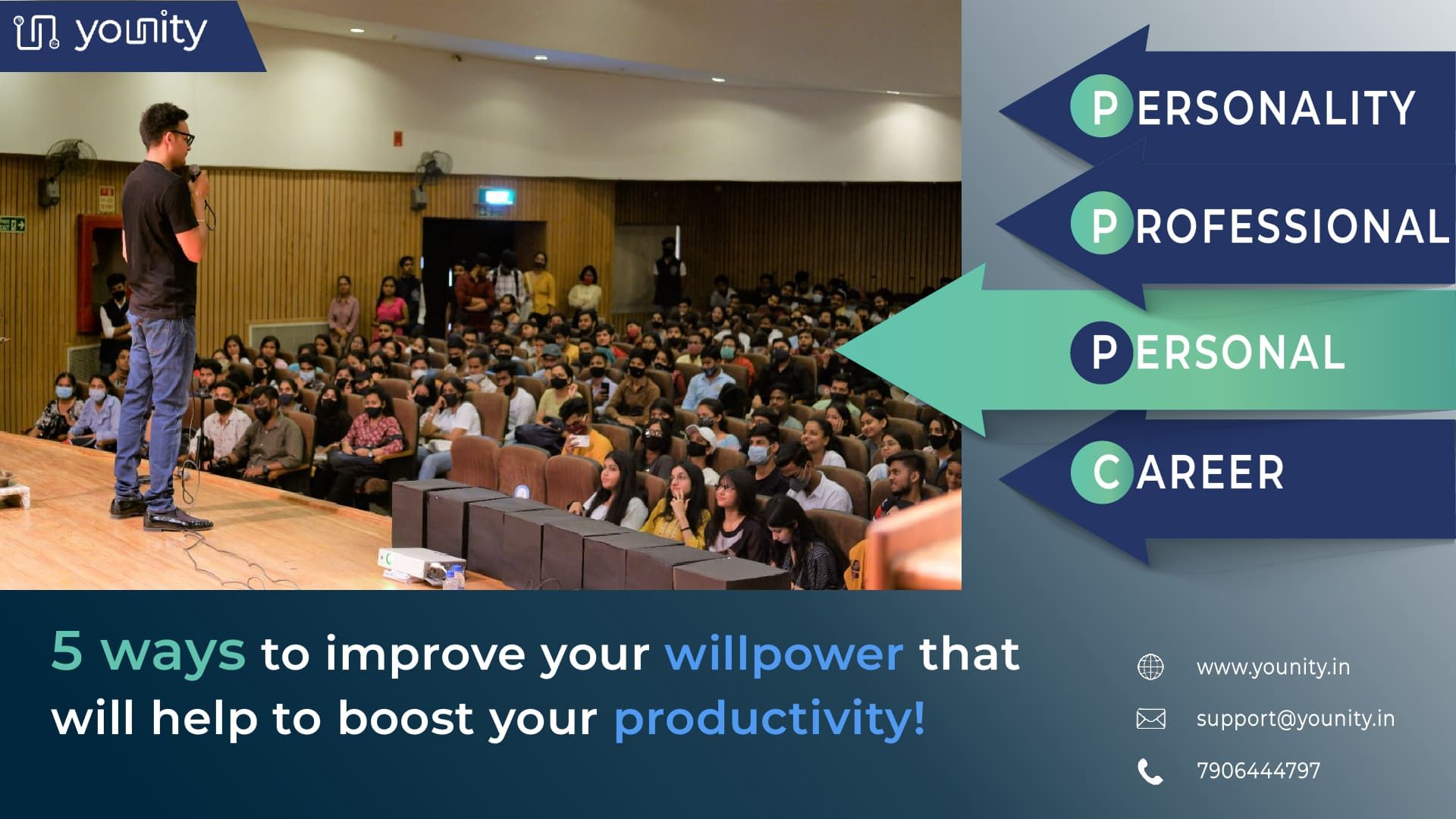 younity

PERSONALITY

PROFESSIONAL

PERSONAL

CAREER

5 ways to improve your willpower that will help to boost your productivity!

www.younity.in

support@younity.in

7906444797